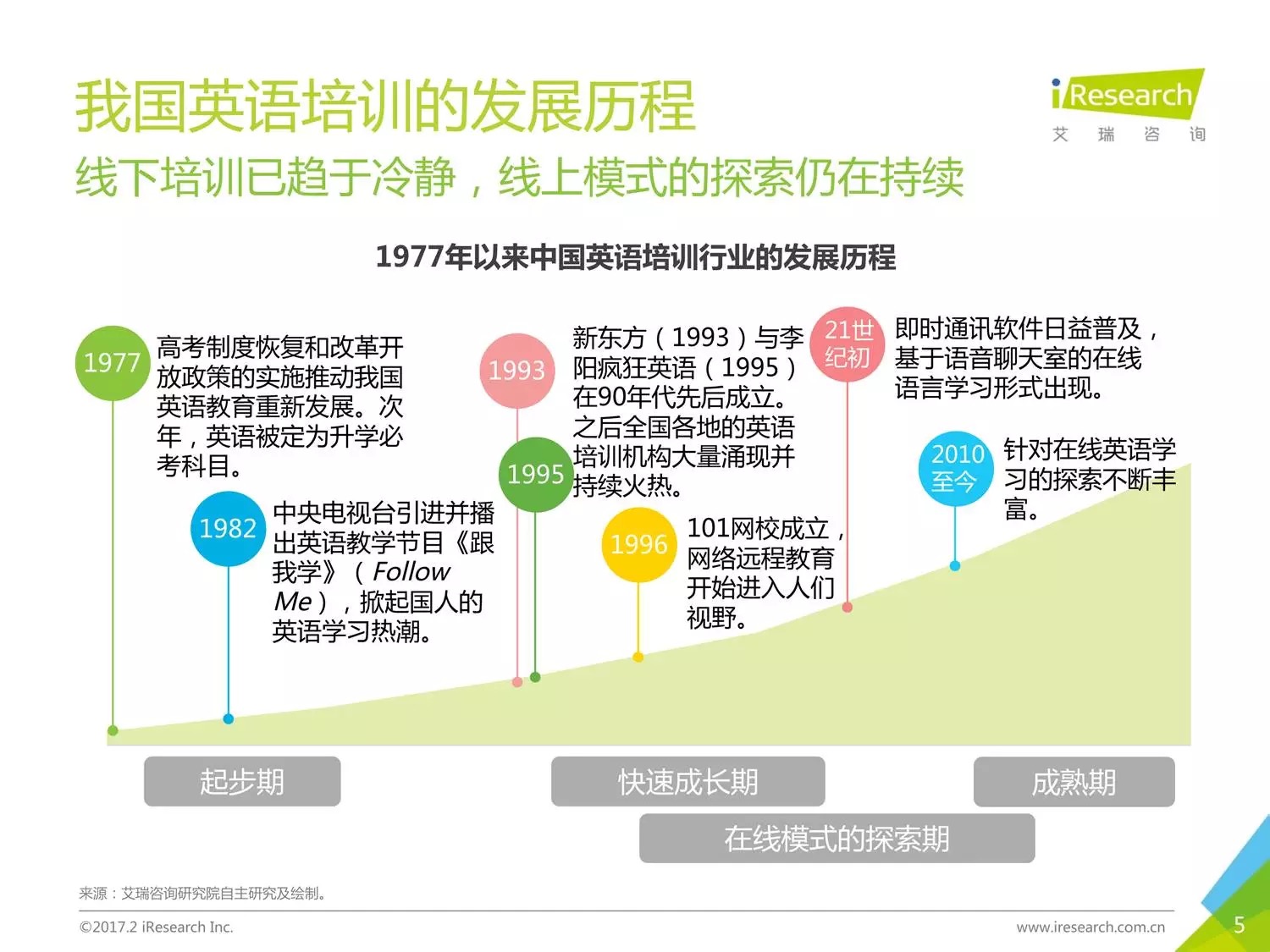 我国英语培训的发展历程
线下培训已趋于冷静，线上模式的探索仍在持续

iResearch
艾 瑞 咨 询

1977年以来中国英语培训行业的发展历程

1977
高考制度恢复和改革开放政策的实施推动我国英语教育重新发展。次年，英语被定为升学必考科目。

1982
中央电视台引进并播出英语教学节目《跟我学》（Follow Me），掀起国人的英语学习热潮。

1993
1995
新东方（1993）与李阳疯狂英语（1995）在90年代先后成立。之后全国各地的英语培训机构大量涌现并持续火热。

1996
101网校成立，网络远程教育开始进入人们视野。

21世纪初
即时通讯软件日益普及，基于语音聊天室的在线语言学习形式出现。

2010至今
针对在线英语学习的探索不断丰富。

起步期
快速成长期
成熟期
在线模式的探索期

来源：艾瑞咨询研究院自主研究及绘制。
©2017.2 iResearch Inc.
www.iresearch.com.cn
5